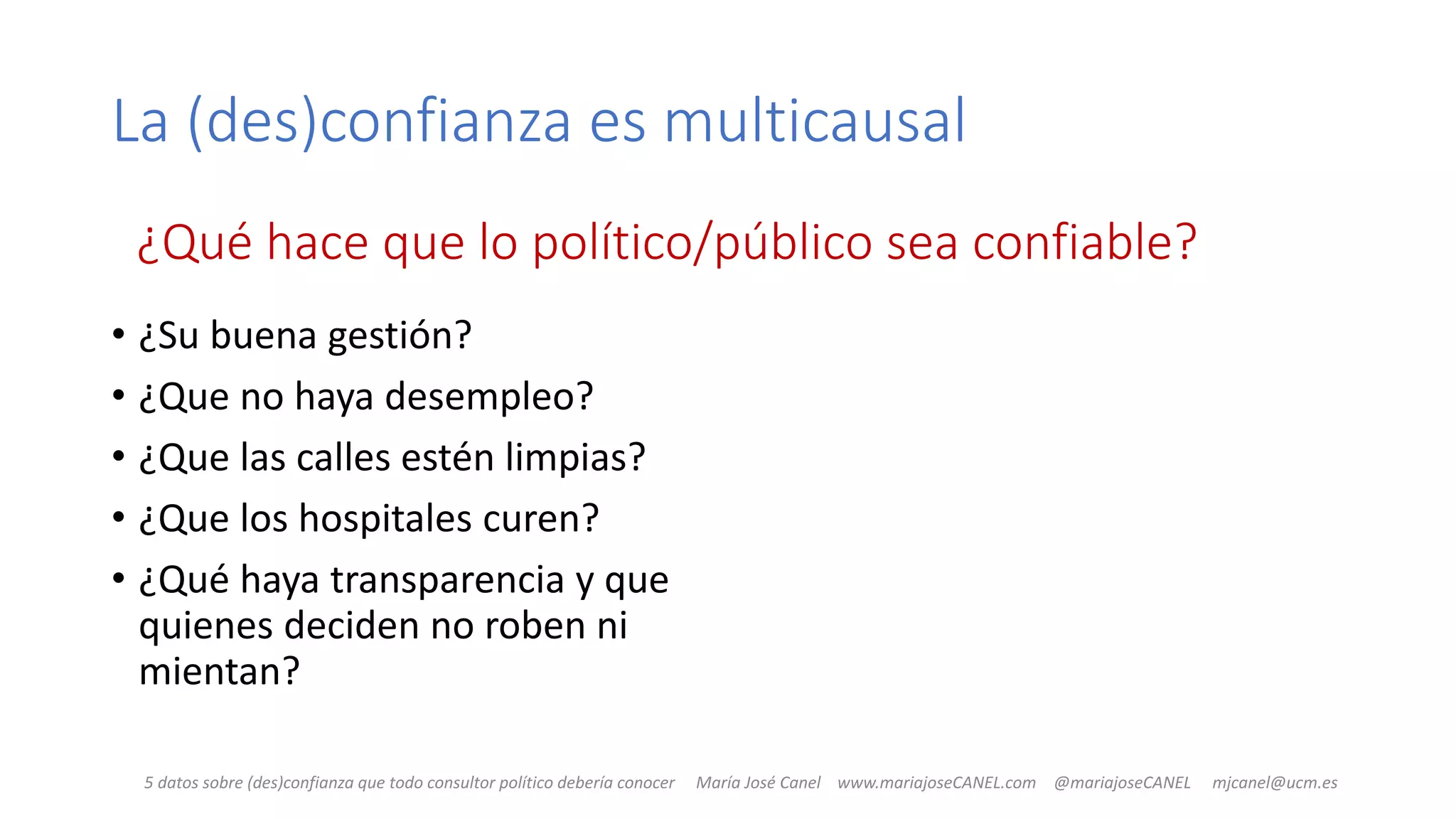 La (des)confianza es multicausal

¿Qué hace que lo político/público sea confiable?

• ¿Su buena gestión?
• ¿Que no haya desempleo?
• ¿Que las calles estén limpias?
• ¿Que los hospitales curen?
• ¿Qué haya transparencia y que quienes deciden no roben ni mientan?

5 datos sobre (des)confianza que todo consultor político debería conocer María José Canel www.mariajoseCANEL.com @mariajoseCANEL mjcanel@ucm.es